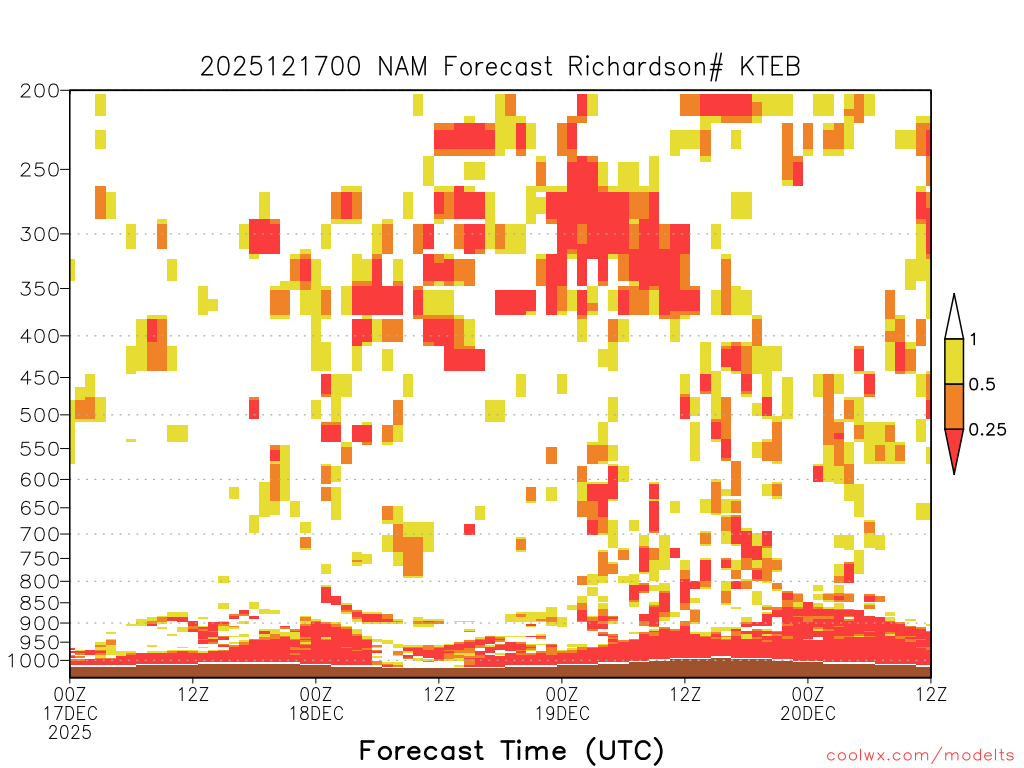 2025121700 NAM Forecast Richardson# KTEB

200
250
300
350
400
450
500
550
600
650
700
750
800
850
900
950
1000

1
0.5
0.25

00Z
17DEC
2025
12Z
00Z
18DEC
12Z
00Z
19DEC
12Z
00Z
20DEC
12Z

Forecast Time (UTC)

coolwx.com/modelts